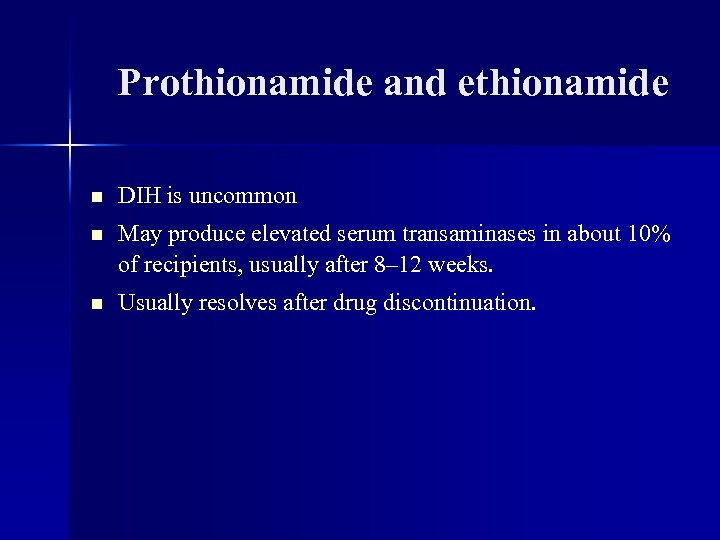 Prothionamide and ethionamide

- DIH is uncommon
- May produce elevated serum transaminases in about 10% of recipients, usually after 8–12 weeks.
- Usually resolves after drug discontinuation.